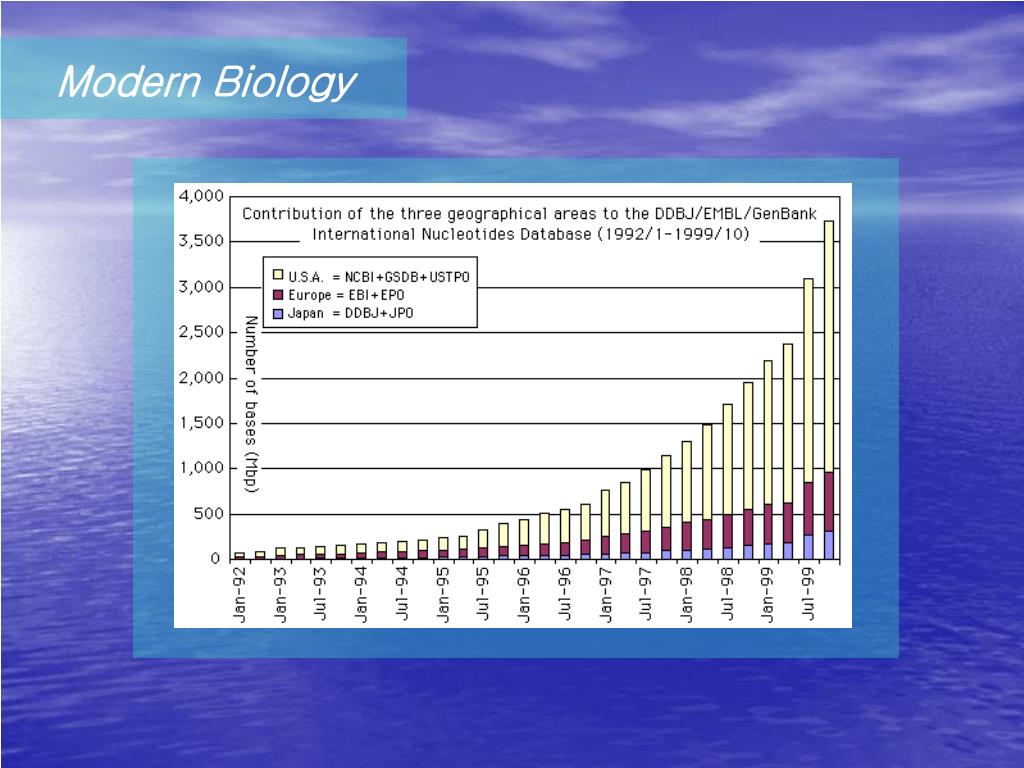 Modern Biology

Contribution of the three geographical areas to the DDBJ/EMBL/GenBank International Nucleotides Database (1992/1-1999/10)

U.S.A. = NCBI+GSDB+USTPO
Europe = EBI+EPO
Japan = DDBJ+JPO

Number of bases (Mbp)

4,000
3,500
3,000
2,500
2,000
1,500
1,000
500
0

Jan-92
Jan-93
Jul-93
Jan-94
Jul-94
Jan-95
Jul-95
Jan-96
Jul-96
Jan-97
Jul-97
Jan-98
Jul-98
Jan-99
Jul-99